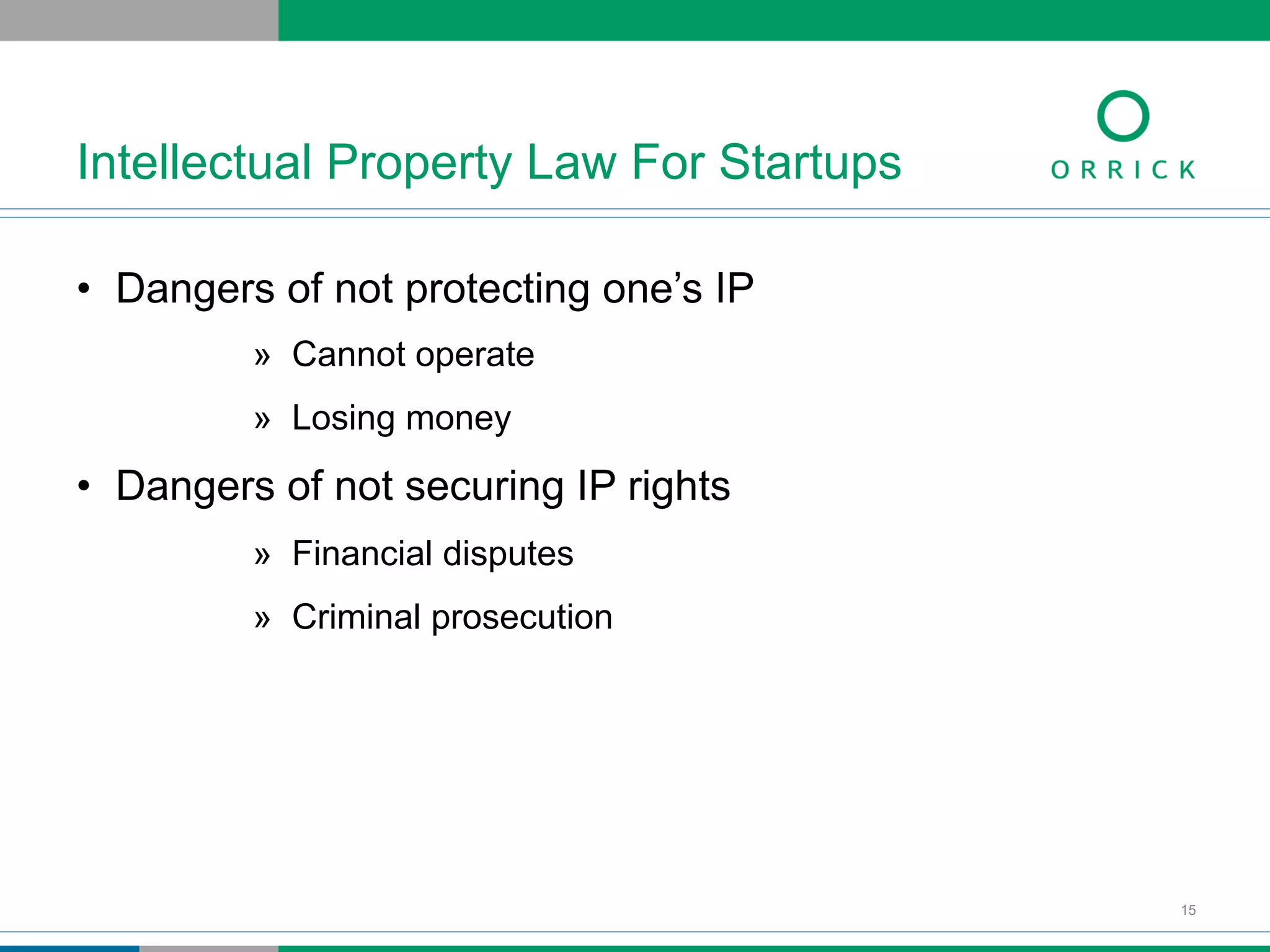 Intellectual Property Law For Startups

ORRICK

• Dangers of not protecting one's IP

» Cannot operate

» Losing money

• Dangers of not securing IP rights

» Financial disputes

» Criminal prosecution

15